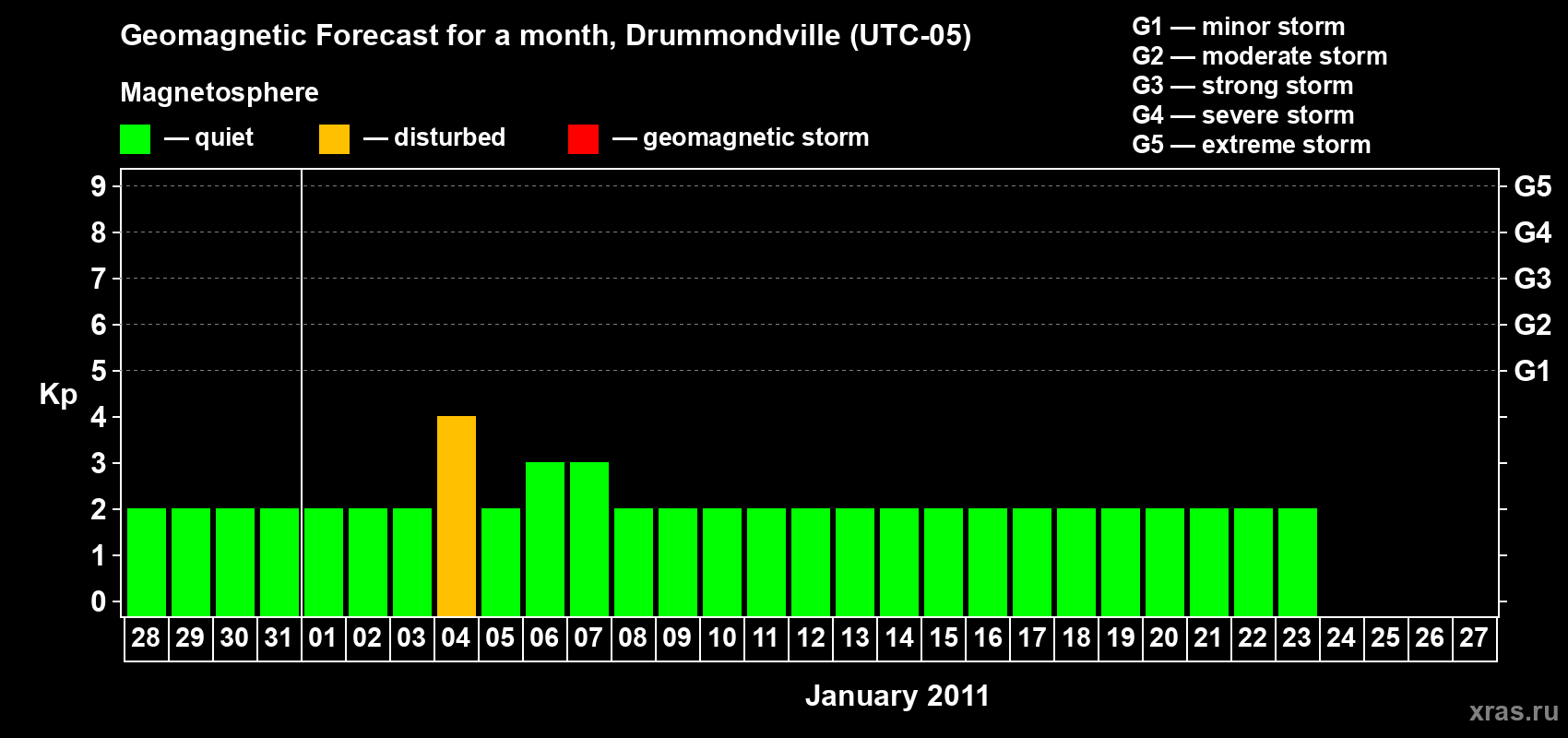 Geomagnetic Forecast for a month, Drummondville (UTC-05)

Magnetosphere

— quiet — disturbed — geomagnetic storm

G1 — minor storm
G2 — moderate storm
G3 — strong storm
G4 — severe storm
G5 — extreme storm

Kp

9 8 7 6 5 4 3 2 1 0

G5 G4 G3 G2 G1

28 29 30 31 01 02 03 04 05 06 07 08 09 10 11 12 13 14 15 16 17 18 19 20 21 22 23 24 25 26 27

January 2011

xras.ru